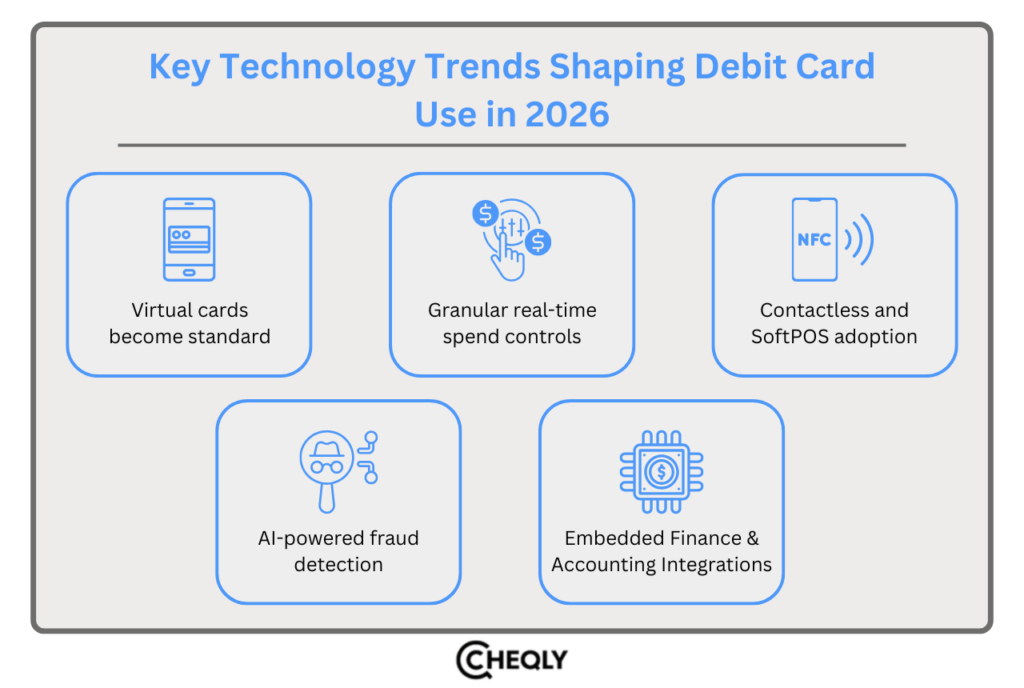 Key Technology Trends Shaping Debit Card Use in 2026

Virtual cards become standard

Granular real-time spend controls

NFC

Contactless and SoftPOS adoption

AI-powered fraud detection

Embedded Finance & Accounting Integrations

CHEQLY